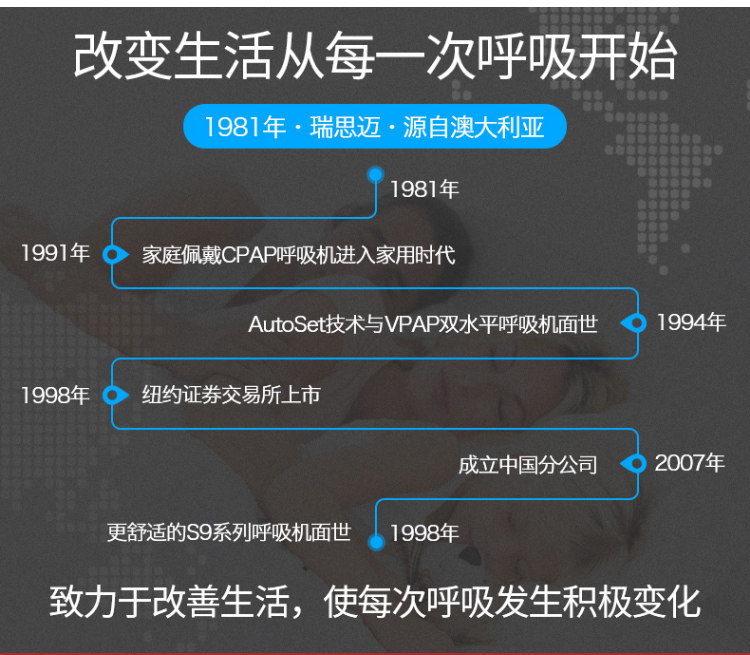 改变生活从每一次呼吸开始

1981年 · 瑞思迈 · 源自澳大利亚

1981年

1991年 家庭佩戴CPAP呼吸机进入家用时代

AutoSet技术与VPAP双水平呼吸机面世 1994年

1998年 纽约证券交易所上市

成立中国分公司 2007年

更舒适的S9系列呼吸机面世 1998年

致力于改善生活，使每次呼吸发生积极变化